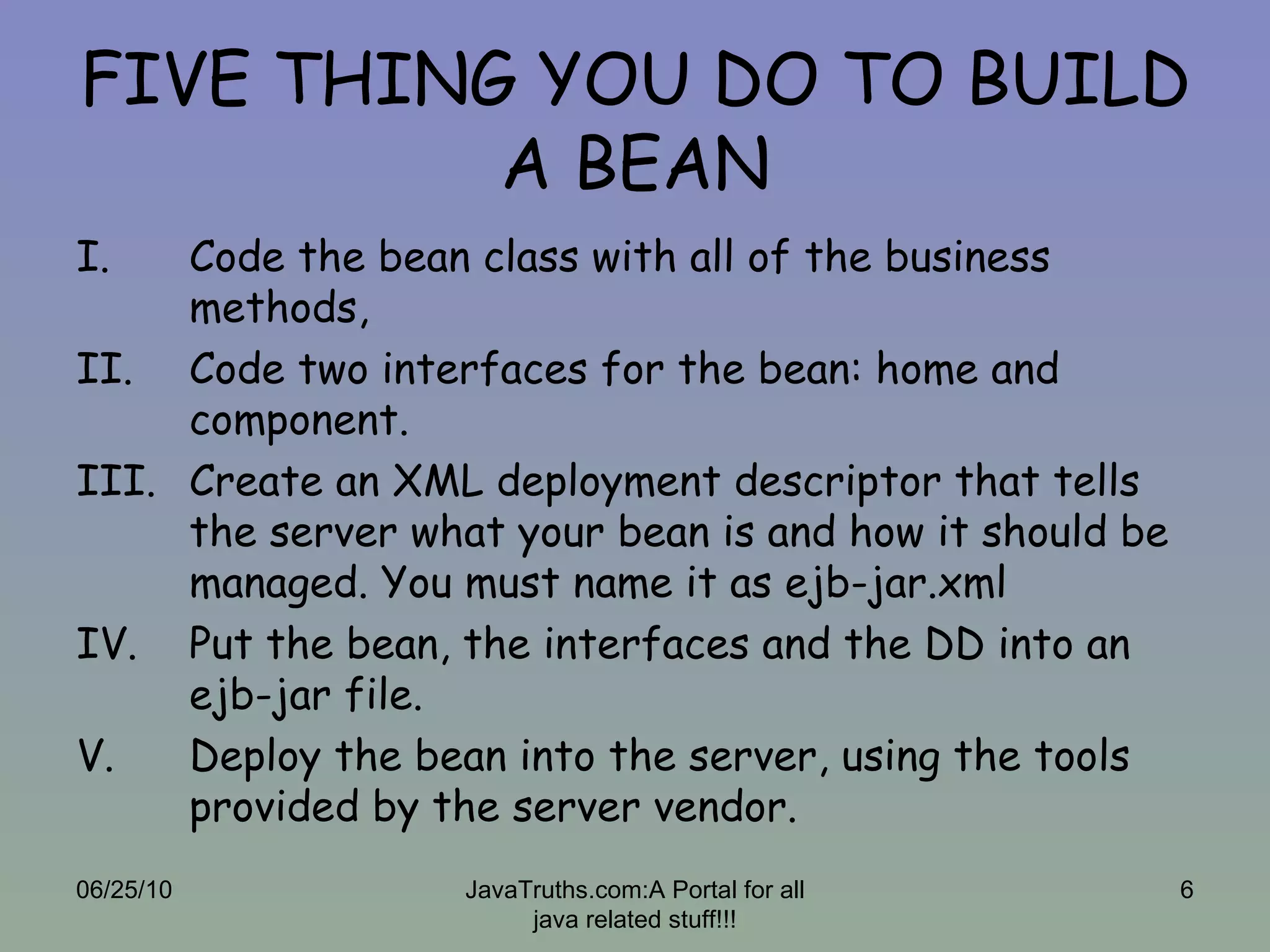 FIVE THING YOU DO TO BUILD A BEAN

I. Code the bean class with all of the business methods,

II. Code two interfaces for the bean: home and component.

III. Create an XML deployment descriptor that tells the server what your bean is and how it should be managed. You must name it as ejb-jar.xml

IV. Put the bean, the interfaces and the DD into an ejb-jar file.

V. Deploy the bean into the server, using the tools provided by the server vendor.

06/25/10

JavaTruths.com:A Portal for all java related stuff!!!

6